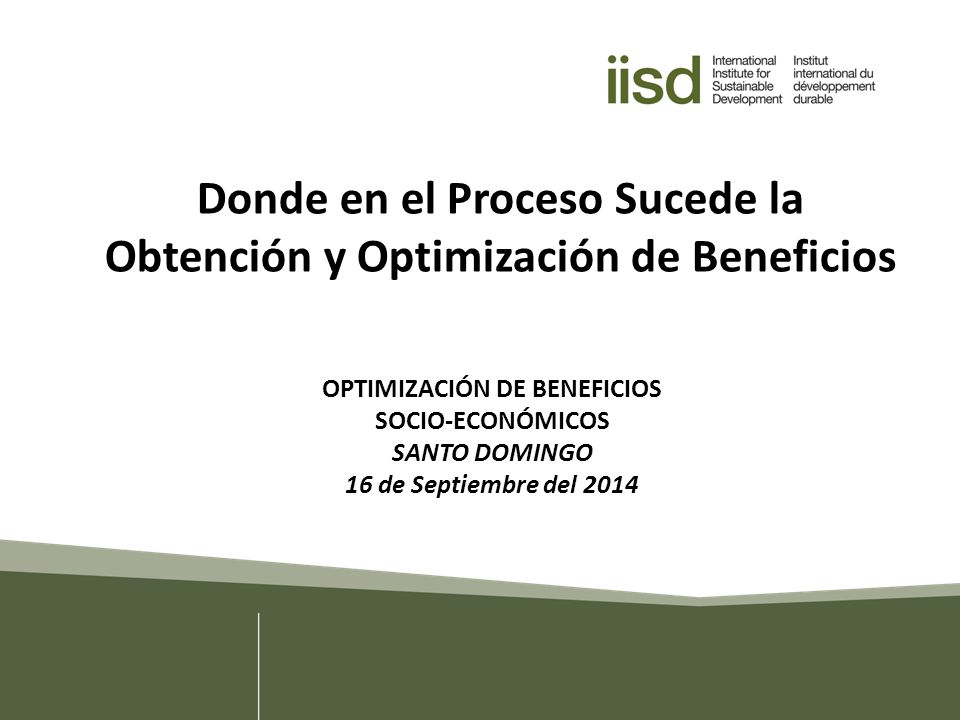 iisd International Institute for Sustainable Development

Institut international du développement durable

Donde en el Proceso Sucede la Obtención y Optimización de Beneficios

OPTIMIZACIÓN DE BENEFICIOS
SOCIO-ECONÓMICOS
SANTO DOMINGO
16 de Septiembre del 2014